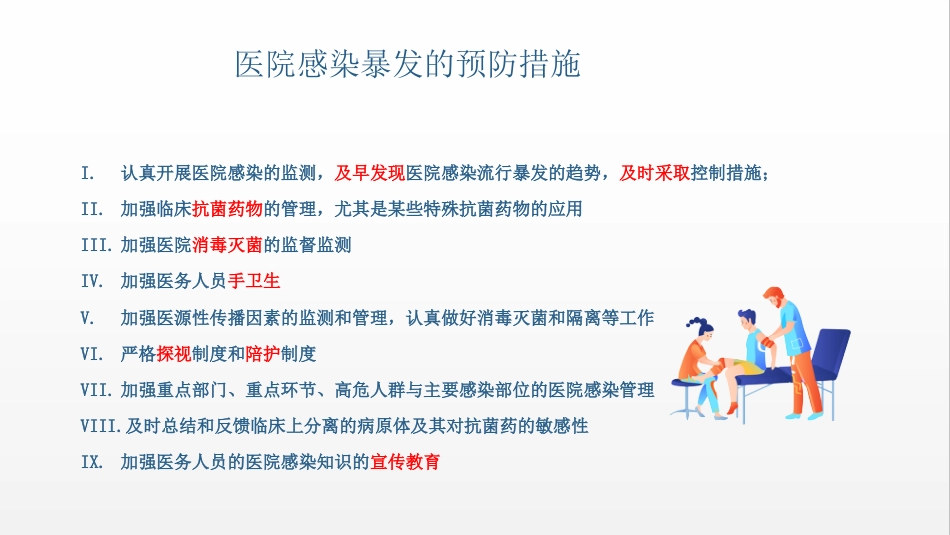 医院感染暴发的预防措施

I. 认真开展医院感染的监测，及早发现医院感染流行暴发的趋势，及时采取控制措施；

II. 加强临床抗菌药物的管理，尤其是某些特殊抗菌药物的应用

III. 加强医院消毒灭菌的监督监测

IV. 加强医务人员手卫生

V. 加强医源性传播因素的监测和管理，认真做好消毒灭菌和隔离等工作

VI. 严格探视制度和陪护制度

VII. 加强重点部门、重点环节、高危人群与主要感染部位的医院感染管理

VIII. 及时总结和反馈临床上分离的病原体及其对抗菌药的敏感性

IX. 加强医务人员的医院感染知识的宣传教育